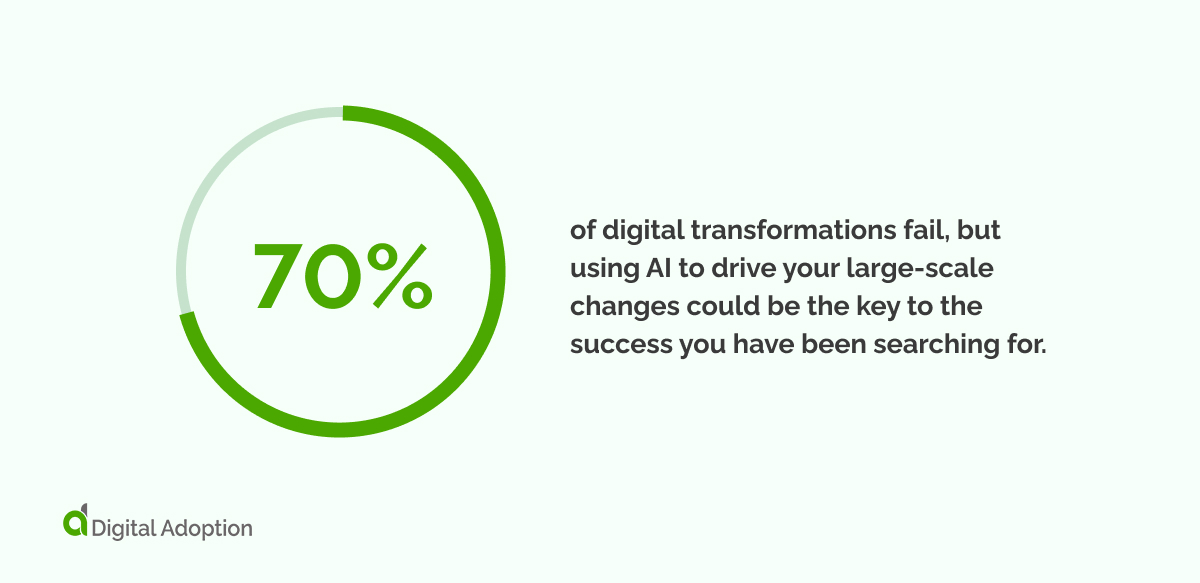 70%

of digital transformations fail, but using AI to drive your large-scale changes could be the key to the success you have been searching for.

Digital Adoption